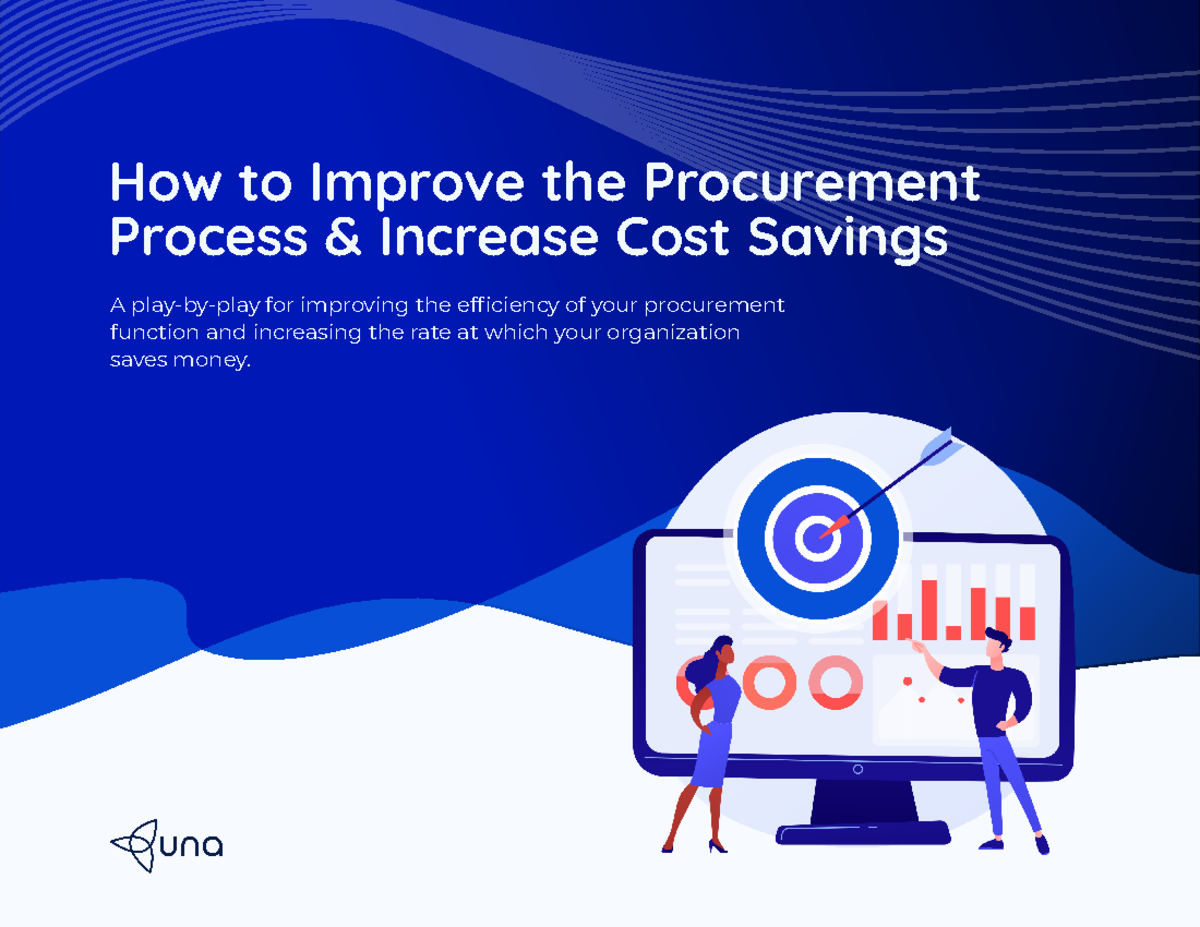 How to Improve the Procurement Process & Increase Cost Savings

A play-by-play for improving the efficiency of your procurement function and increasing the rate at which your organization saves money.

una